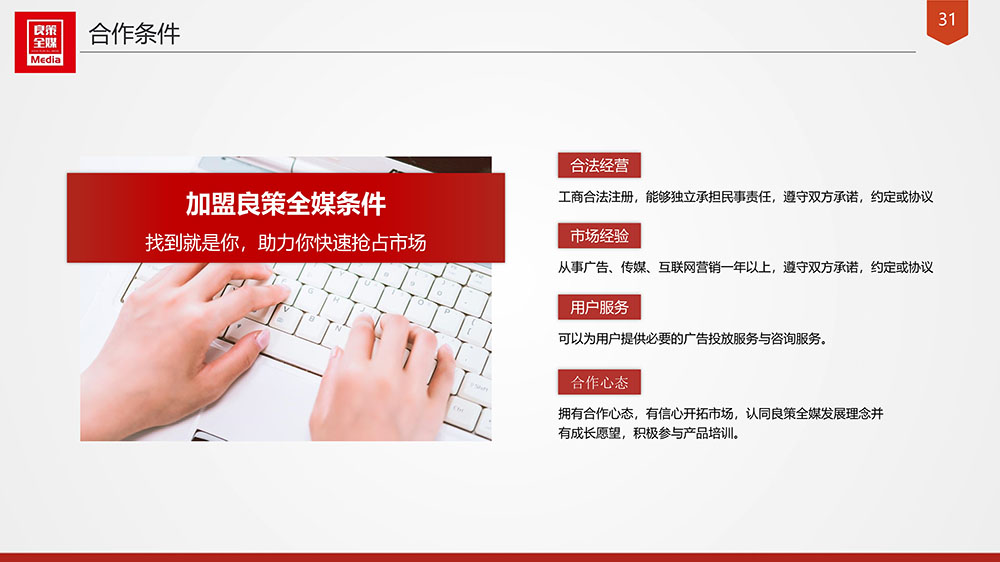 良策全媒
Media

合作条件

31

加盟良策全媒条件
找到就是你，助力你快速抢占市场

合法经营
工商合法注册，能够独立承担民事责任，遵守双方承诺，约定或协议

市场经验
从事广告、传媒、互联网营销一年以上，遵守双方承诺，约定或协议

用户服务
可以为用户提供必要的广告投放服务与咨询服务。

合作心态
拥有合作心态，有信心开拓市场，认同良策全媒发展理念并有成长愿望，积极参与产品培训。